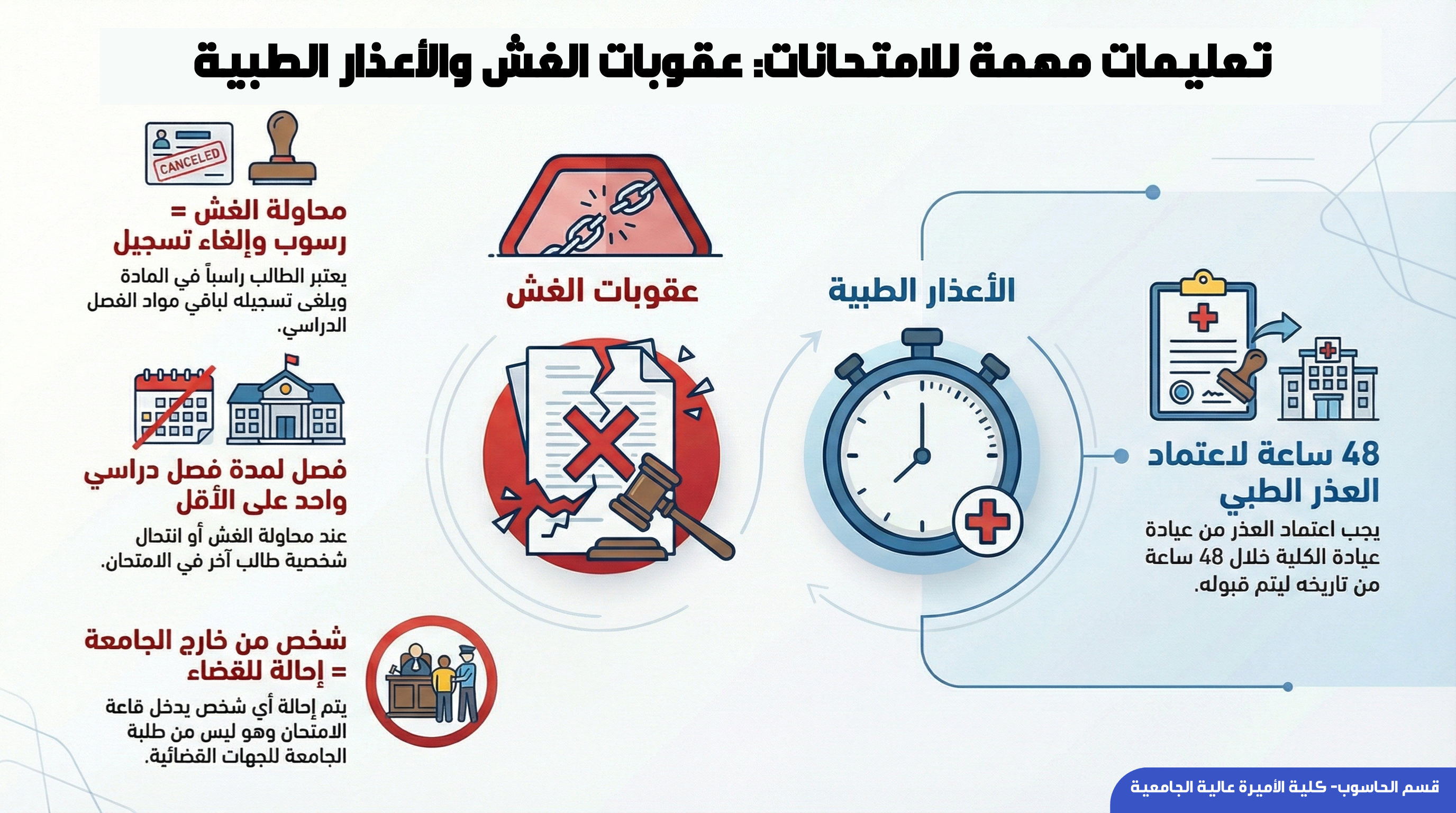 تعليمات مهمة للامتحانات: عقوبات الغش والأعذار الطبية

الأعذار الطبية

48 ساعة لاعتماد العذر الطبي

يجب اعتماد العذر من عيادة عيادة الكلية خلال 48 ساعة من تاريخه ليتم قبوله.

عقوبات الغش

CANCELED

محاولة الغش = رسوب وإلغاء تسجيل

يعتبر الطالب راسباً في المادة ويلغى تسجيله لباقي مواد الفصل الدراسي.

فصل لمدة فصل دراسي واحد على الأقل

عند محاولة الغش أو انتحال شخصية طالب آخر في الامتحان.

شخص من خارج الجامعة = إحالة للقضاء

يتم إحالة أي شخص يدخل قاعة الامتحان وهو ليس من طلبة الجامعة للجهات القضائية.

قسم الحاسوب- كلية الأميرة عالية الجامعية